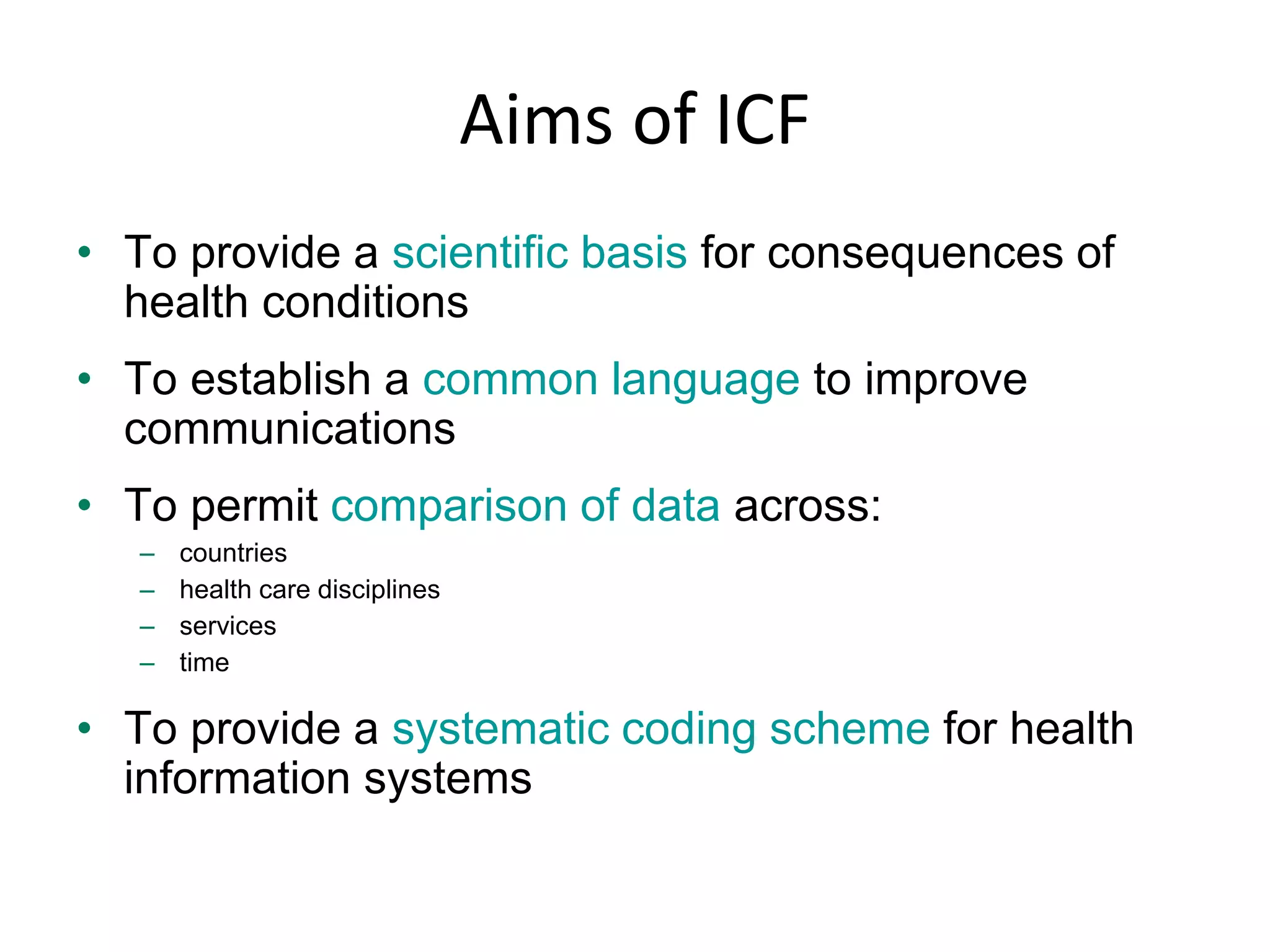 Aims of ICF

• To provide a scientific basis for consequences of health conditions

• To establish a common language to improve communications

• To permit comparison of data across:
– countries
– health care disciplines
– services
– time

• To provide a systematic coding scheme for health information systems